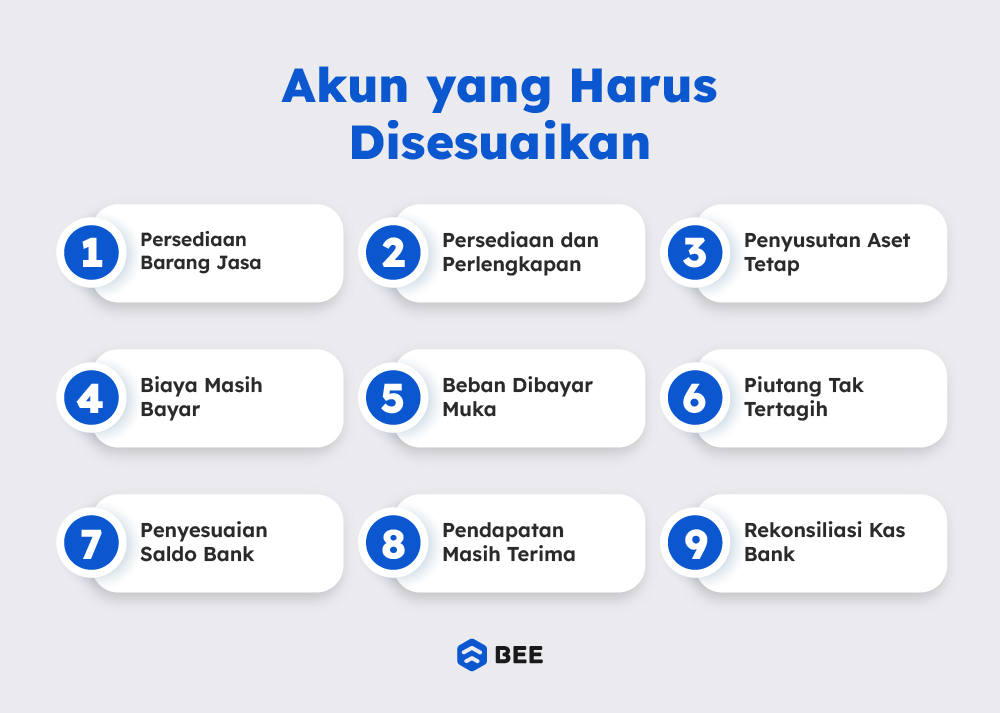 Akun yang Harus Disesuaikan

1 Persediaan Barang Jasa

2 Persediaan dan Perlengkapan

3 Penyusutan Aset Tetap

4 Biaya Masih Bayar

5 Beban Dibayar Muka

6 Piutang Tak Tertagih

7 Penyesuaian Saldo Bank

8 Pendapatan Masih Terima

9 Rekonsiliasi Kas Bank

BEE